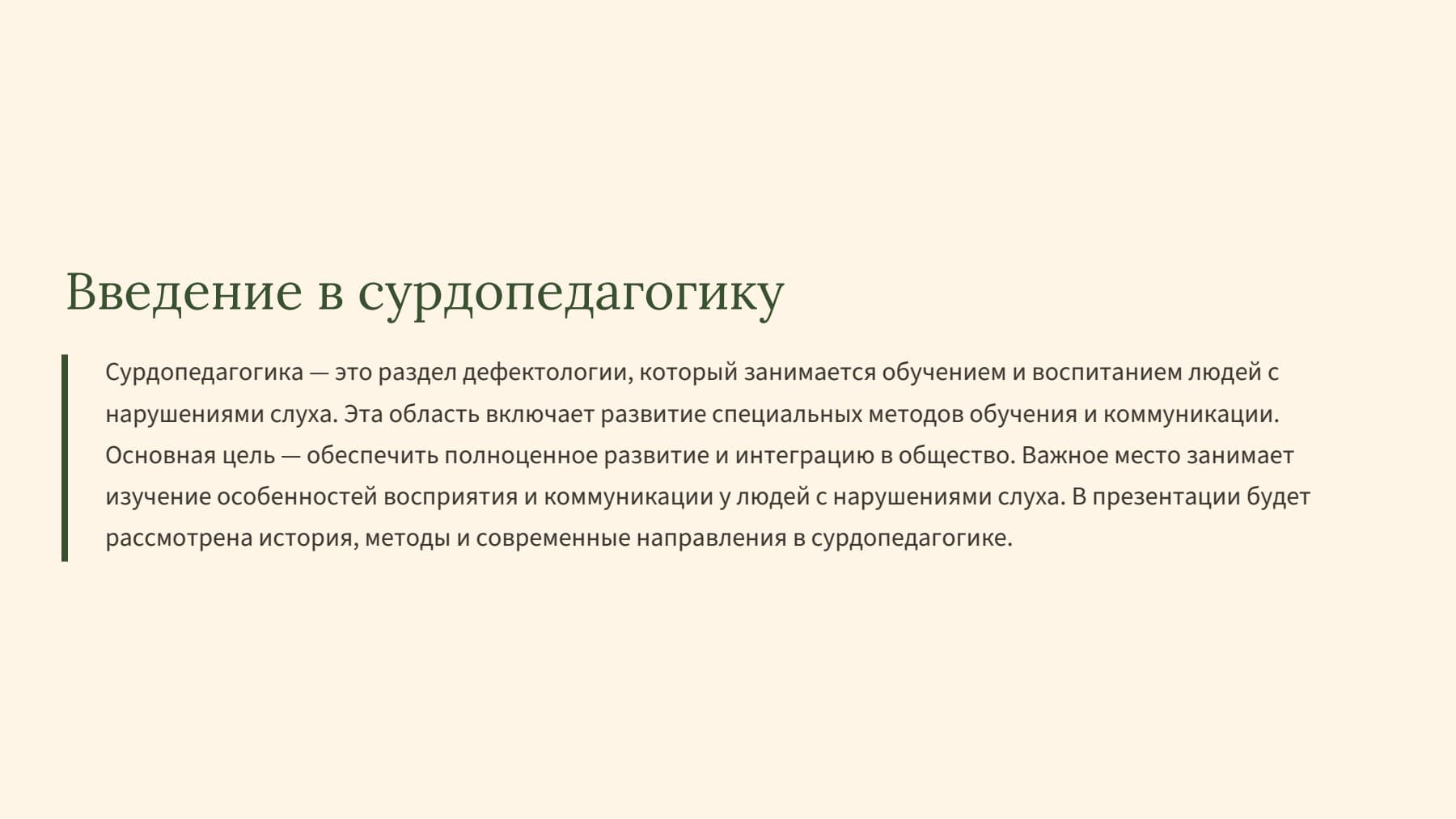 Введение в сурдопедагогику

Сурдопедагогика — это раздел дефектологии, который занимается обучением и воспитанием людей с нарушениями слуха. Эта область включает развитие специальных методов обучения и коммуникации. Основная цель — обеспечить полноценное развитие и интеграцию в общество. Важное место занимает изучение особенностей восприятия и коммуникации у людей с нарушениями слуха. В презентации будет рассмотрена история, методы и современные направления в сурдопедагогике.